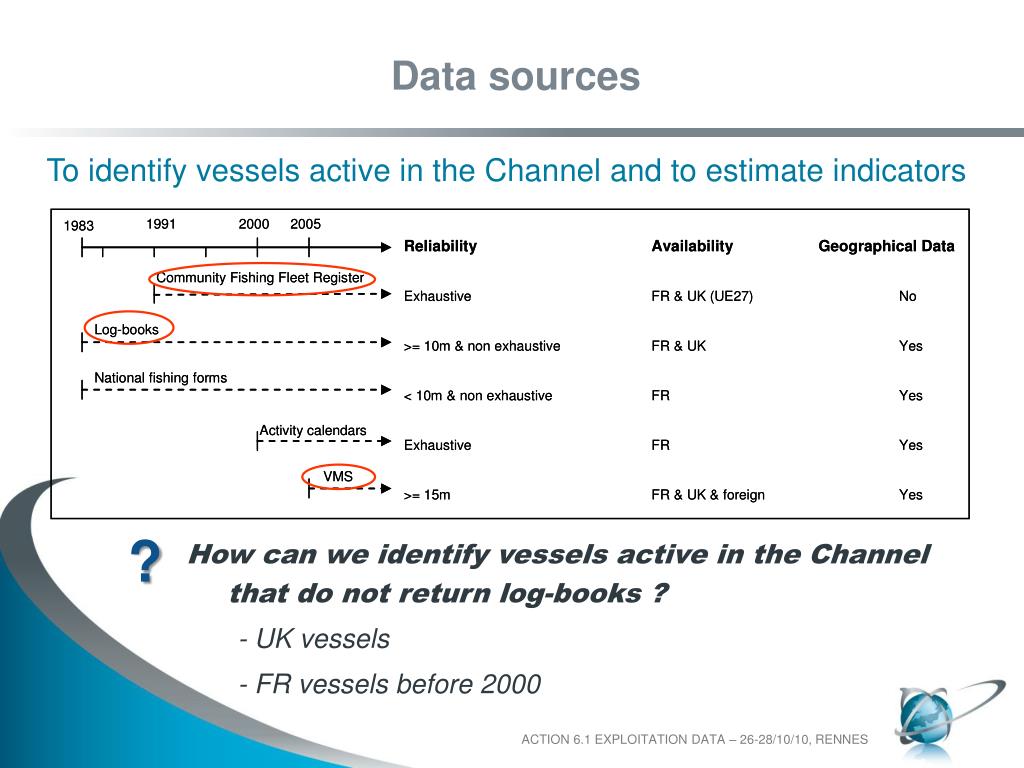 Data sources

To identify vessels active in the Channel and to estimate indicators

1983 1991 2000 2005

| | Reliability | Availability | Geographical Data |
|---|---|---|---|
| Community Fishing Fleet Register | Exhaustive | FR & UK (UE27) | No |
| Log-books | >= 10m & non exhaustive | FR & UK | Yes |
| National fishing forms | < 10m & non exhaustive | FR | Yes |
| Activity calendars | Exhaustive | FR | Yes |
| VMS | >= 15m | FR & UK & foreign | Yes |

?

How can we identify vessels active in the Channel that do not return log-books ?

- UK vessels

- FR vessels before 2000

ACTION 6.1 EXPLOITATION DATA – 26-28/10/10, RENNES